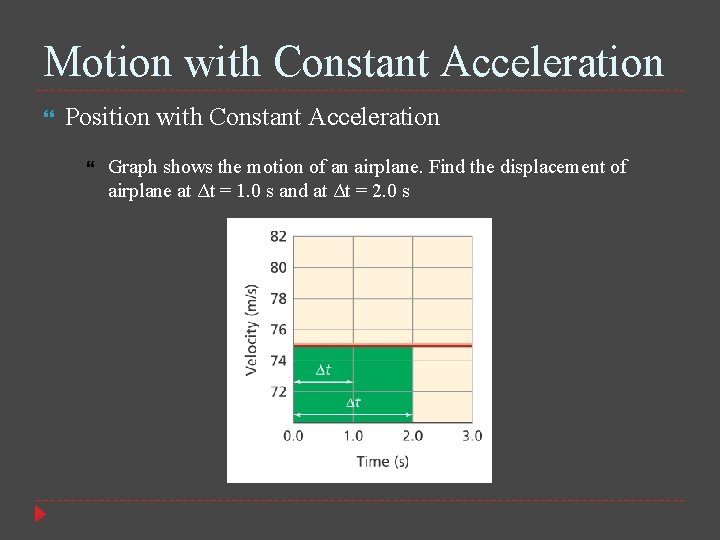 Motion with Constant Acceleration

Position with Constant Acceleration

Graph shows the motion of an airplane. Find the displacement of airplane at $\Delta t = 1.0$ s and at $\Delta t = 2.0$ s

82
80
78
76
74
72
Velocity (m/s)
$\Delta t$
$\Delta t$
0.0 1.0 2.0 3.0
Time (s)